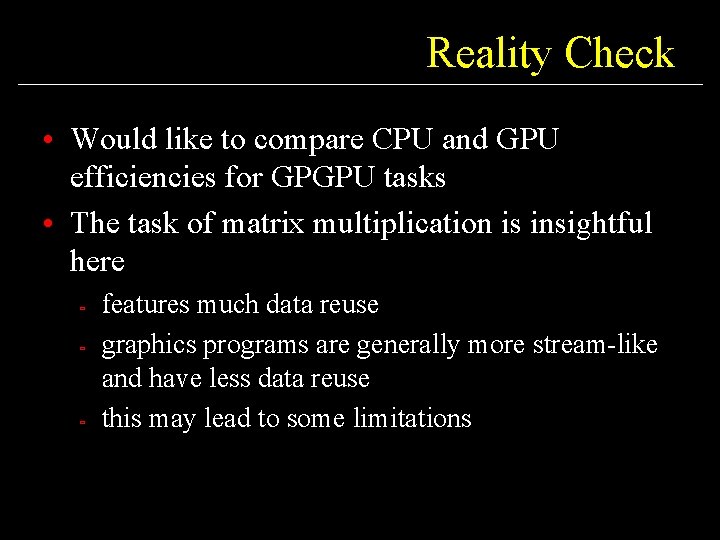 Reality Check

• Would like to compare CPU and GPU efficiencies for GPGPU tasks

• The task of matrix multiplication is insightful here

- features much data reuse

- graphics programs are generally more stream-like and have less data reuse

- this may lead to some limitations